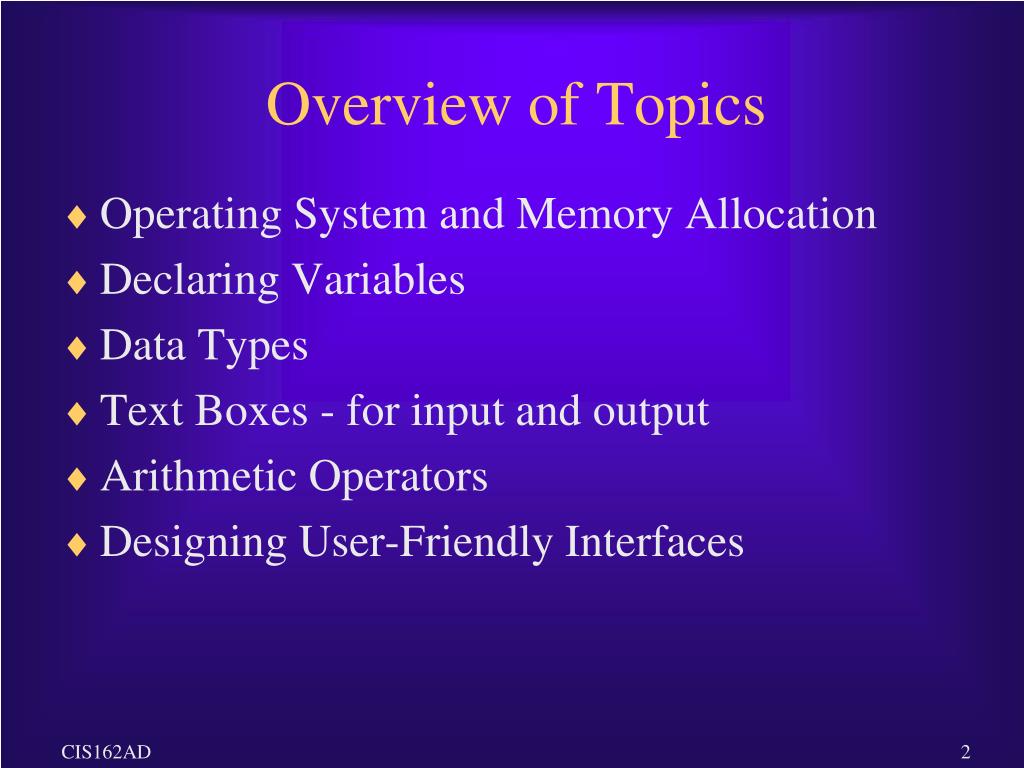 Overview of Topics

♦ Operating System and Memory Allocation
♦ Declaring Variables
♦ Data Types
♦ Text Boxes - for input and output
♦ Arithmetic Operators
♦ Designing User-Friendly Interfaces

CIS162AD

2